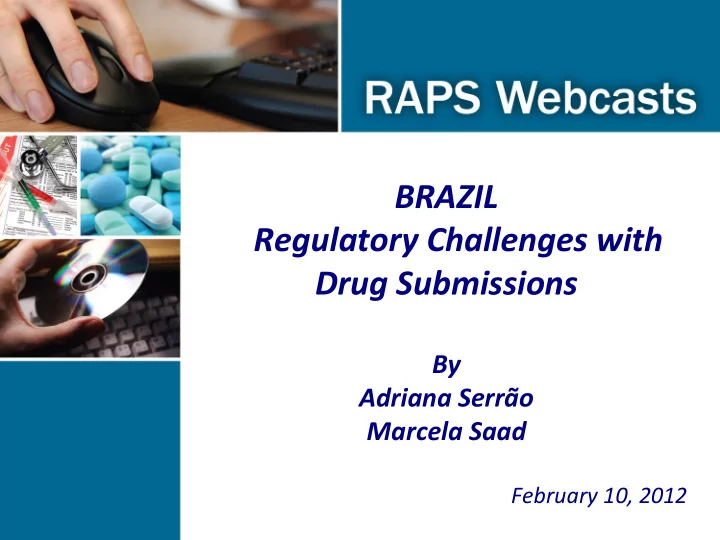 RAPS Webcasts

BRAZIL
Regulatory Challenges with Drug Submissions

By
Adriana Serrão
Marcela Saad

February 10, 2012